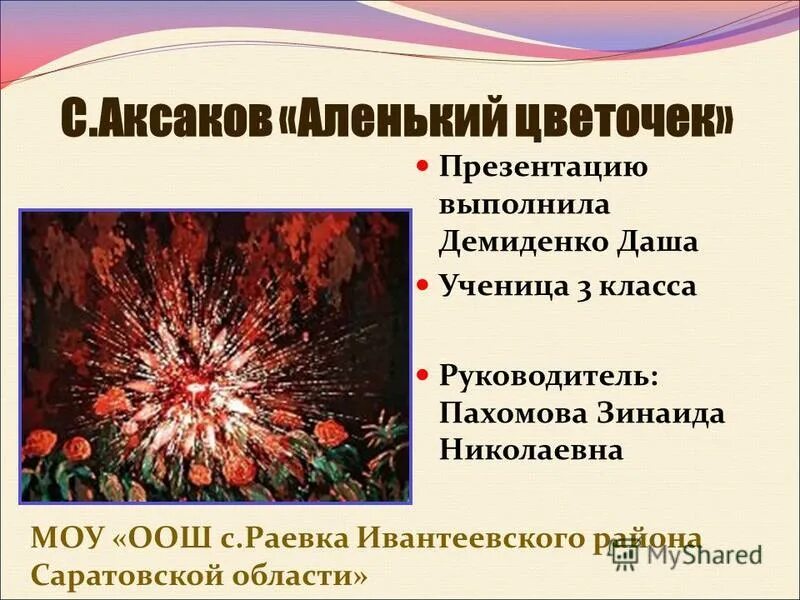 С.Аксаков «Аленький цветочек»

Презентацию выполнила Демиденко Даша

Ученица 3 класса

Руководитель: Пахомова Зинаида Николаевна

МОУ «ООШ с.Раевка Ивантеевского района Саратовской области»

MyShared